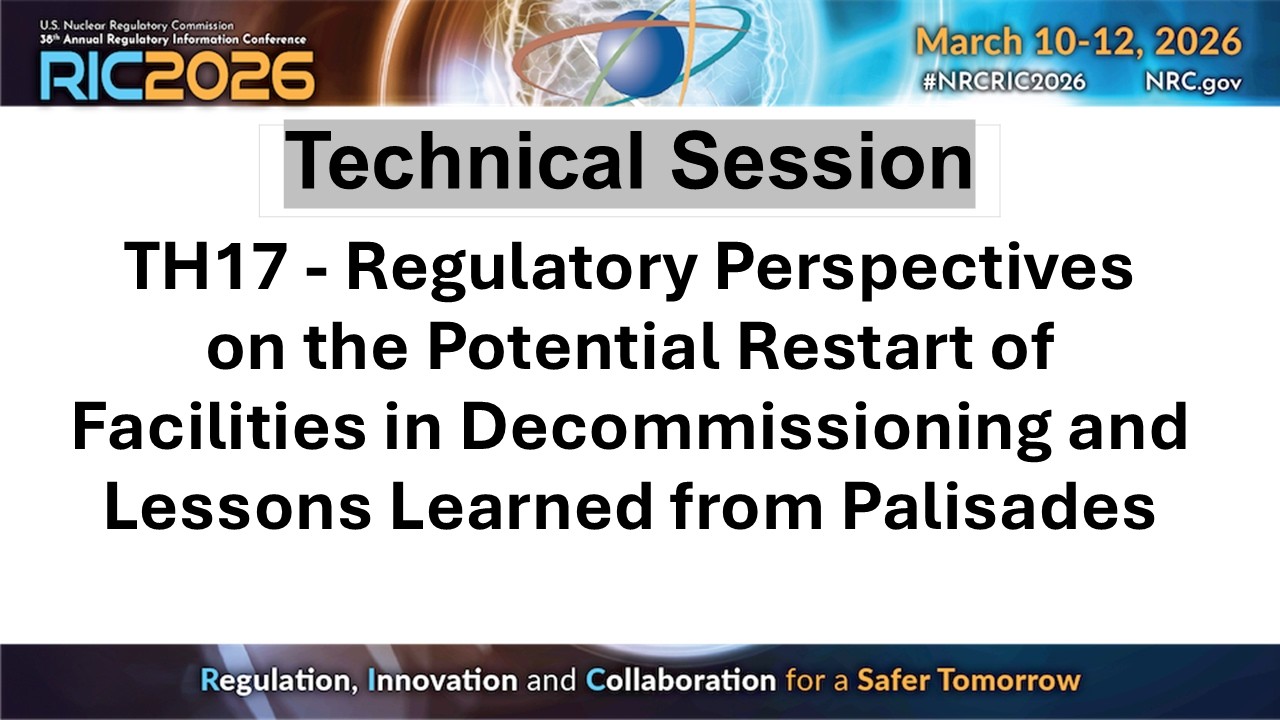 U.S. Nuclear Regulatory Commission
38th Annual Regulatory Information Conference
RIC2026

March 10-12, 2026
#NRCRIC2026 NRC.gov

Technical Session

TH17 - Regulatory Perspectives on the Potential Restart of Facilities in Decommissioning and Lessons Learned from Palisades

Regulation, Innovation and Collaboration for a Safer Tomorrow